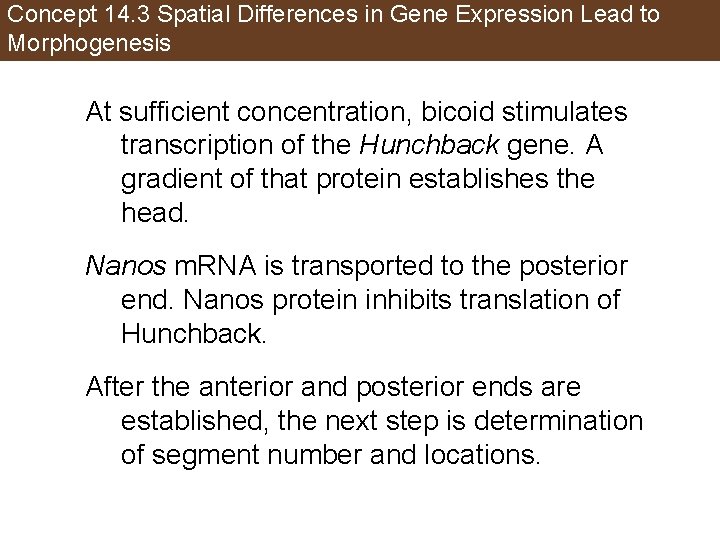 Concept 14.3 Spatial Differences in Gene Expression Lead to Morphogenesis

At sufficient concentration, bicoid stimulates transcription of the Hunchback gene. A gradient of that protein establishes the head.

Nanos mRNA is transported to the posterior end. Nanos protein inhibits translation of Hunchback.

After the anterior and posterior ends are established, the next step is determination of segment number and locations.